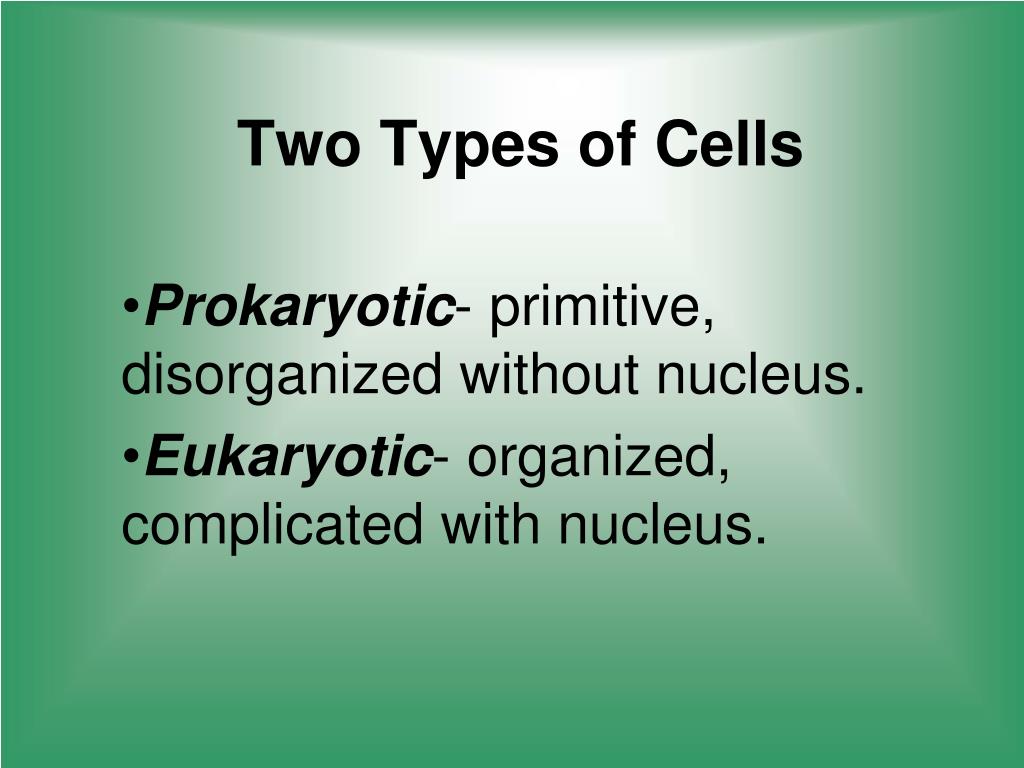 Two Types of Cells

•Prokaryotic- primitive, disorganized without nucleus.

•Eukaryotic- organized, complicated with nucleus.